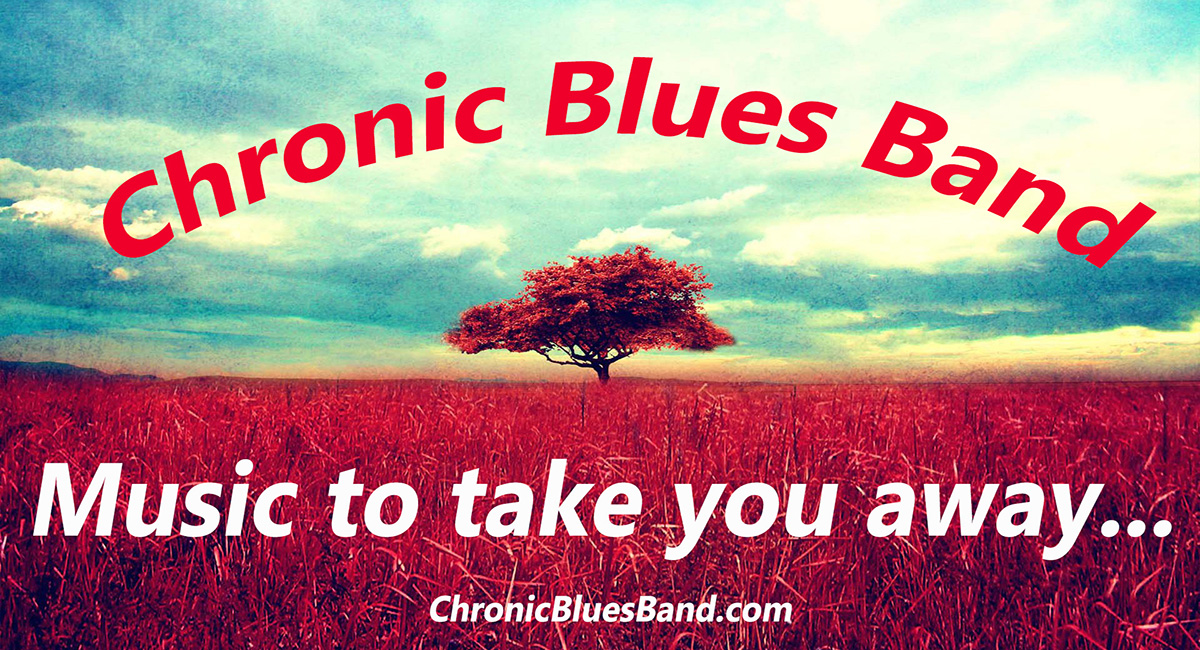 Chronic Blues Band

Music to take you away...

ChronicBluesBand.com